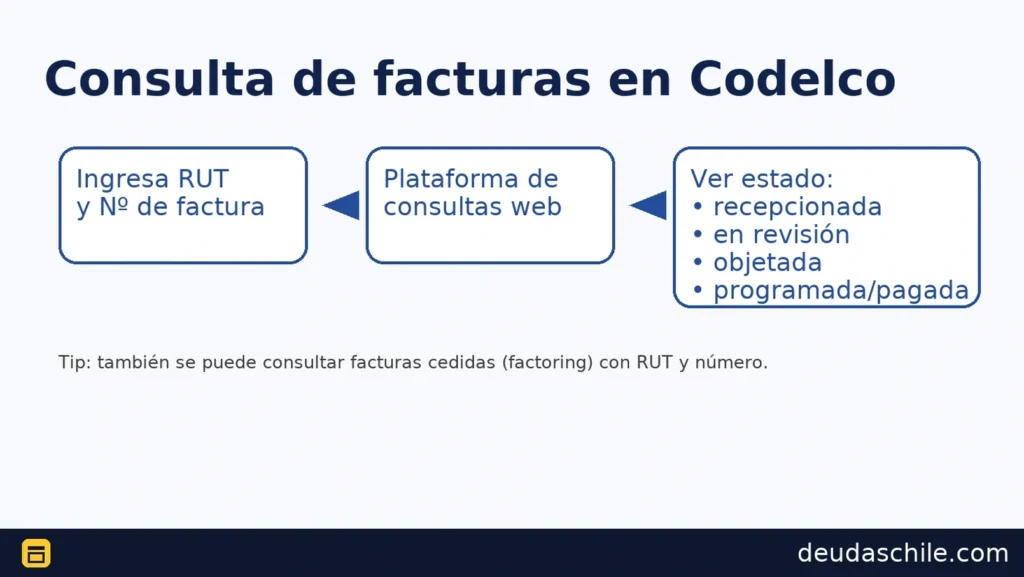 Consulta de facturas en Codelco

Ingresa RUT
y Nº de factura

Plataforma de
consultas web

Ver estado:
• recepcionada
• en revisión
• objetada
• programada/pagada

Tip: también se puede consultar facturas cedidas (factoring) con RUT y número.

deudaschile.com